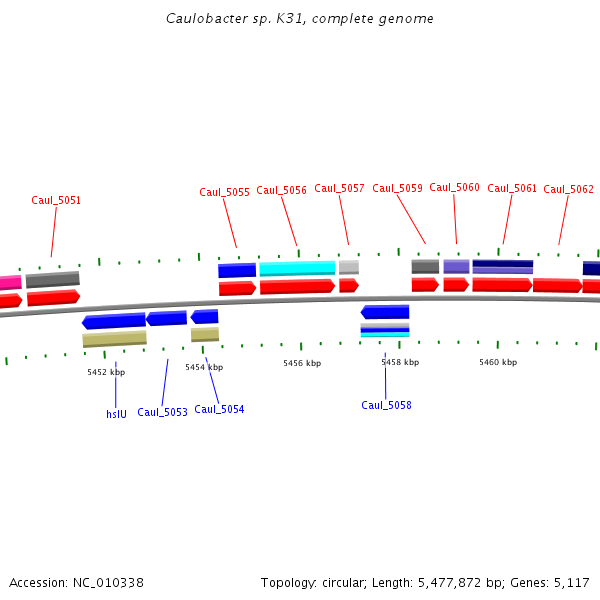 Caulobacter sp. K31, complete genome

Caul_5051

Caul_5055 Caul_5056 Caul_5057 Caul_5059 Caul_5060 Caul_5061 Caul_5062

5452 kbp

5454 kbp

5456 kbp

5458 kbp

5460 kbp

hslU Caul_5053 Caul_5054

Caul_5058

Accession: NC_010338

Topology: circular; Length: 5,477,872 bp; Genes: 5,117